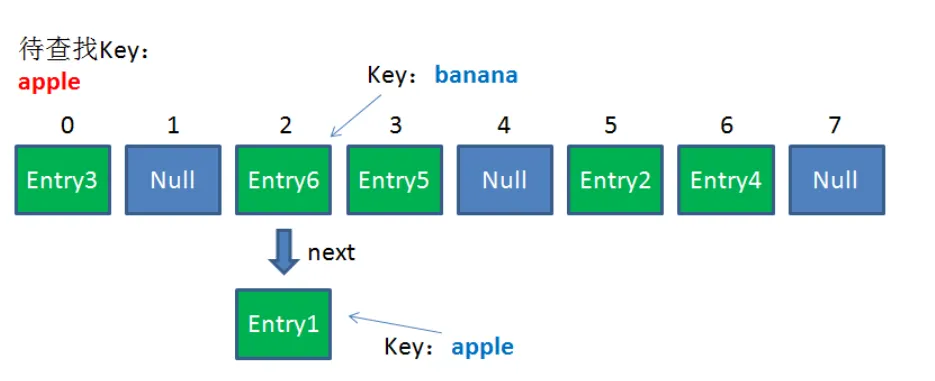 待查找Key：
apple

Key：banana

0 1 2 3 4 5 6 7

Entry3 Null Entry6 Entry5 Null Entry2 Entry4 Null

next

Entry1

Key：apple